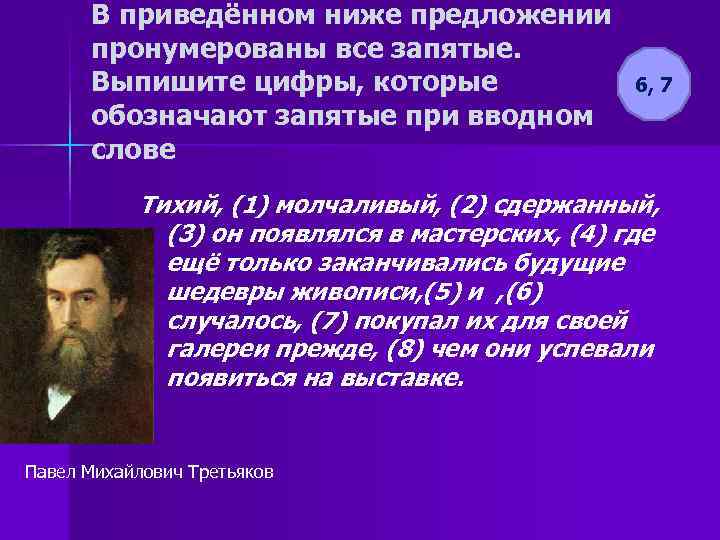 В приведённом ниже предложении пронумерованы все запятые. Выпишите цифры, которые обозначают запятые при вводном слове

6, 7

Тихий, (1) молчаливый, (2) сдержанный, (3) он появлялся в мастерских, (4) где ещё только заканчивались будущие шедевры живописи,(5) и ,(6) случалось, (7) покупал их для своей галереи прежде, (8) чем они успевали появиться на выставке.

Павел Михайлович Третьяков